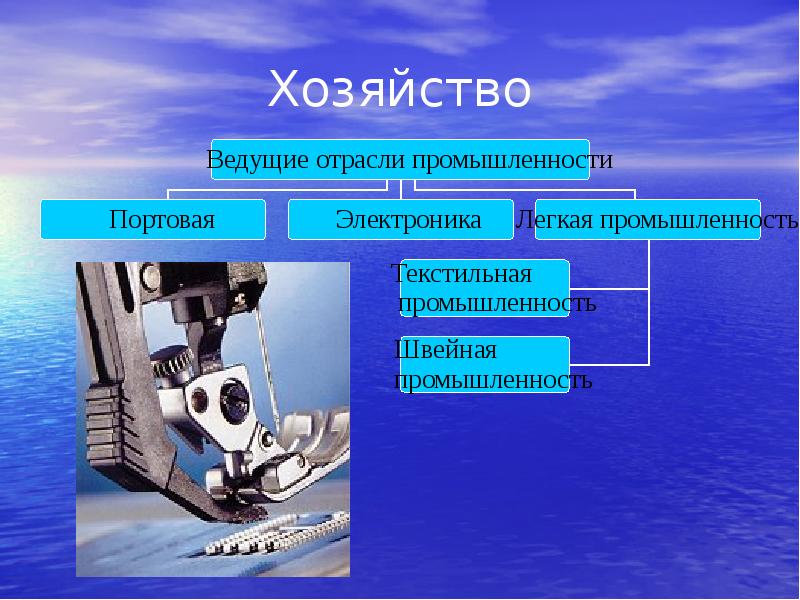 Хозяйство

Ведущие отрасли промышленности

Портовая

Электроника

Легкая промышленность

Текстильная промышленность

Швейная промышленность